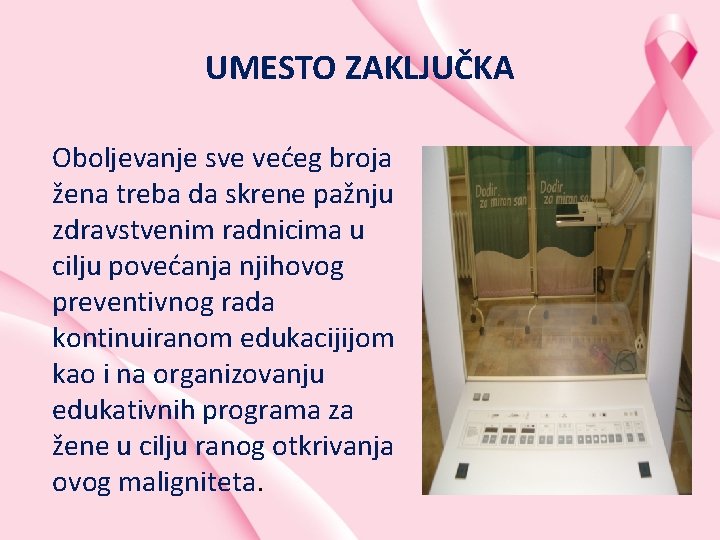 UMESTO ZAKLJUČKA

Oboljevanje sve većeg broja žena treba da skrene pažnju zdravstvenim radnicima u cilju povećanja njihovog preventivnog rada kontinuiranom edukacijijom kao i na organizovanju edukativnih programa za žene u cilju ranog otkrivanja ovog maligniteta.

Dodir za miran san
Dodir za miran san